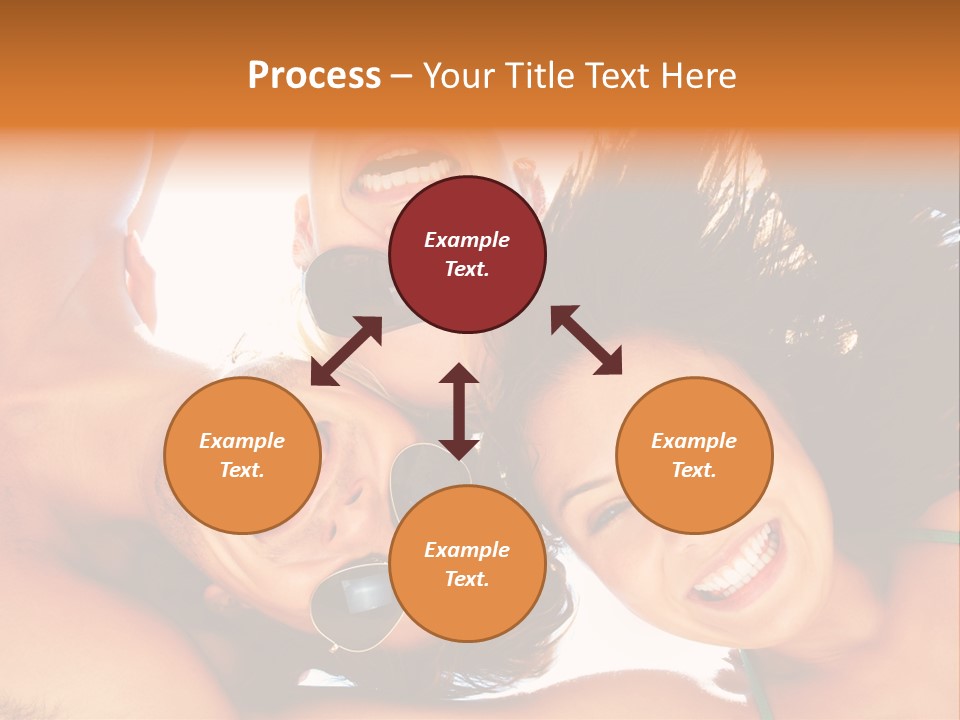 Process – Your Title Text Here

Example Text.

Example Text.

Example Text.

Example Text.